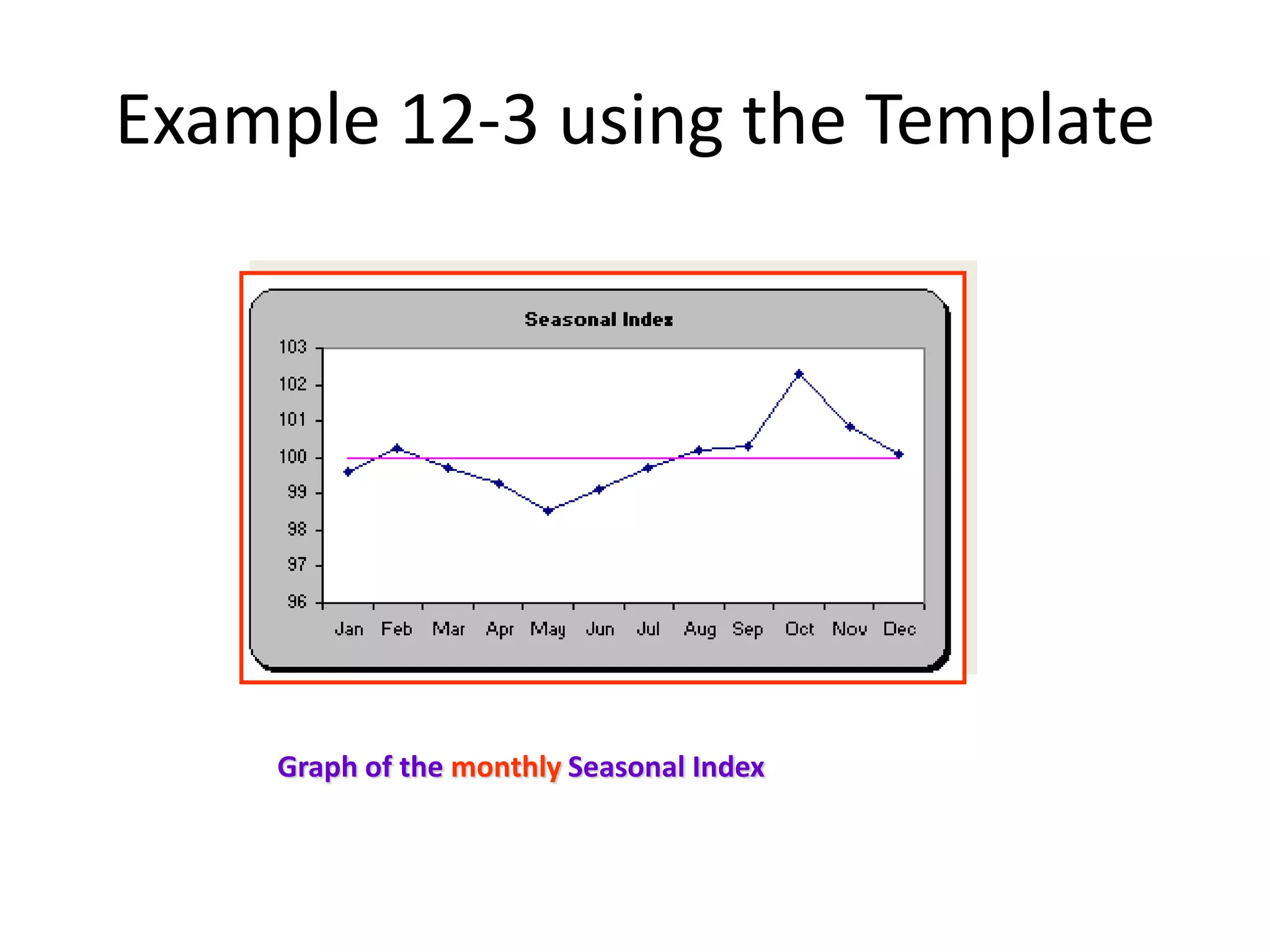 Example 12-3 using the Template

Seasonal Index

103
102
101
100
99
98
97
96

Jan Feb Mar Apr May Jun Jul Aug Sep Oct Nov Dec

Graph of the monthly Seasonal Index